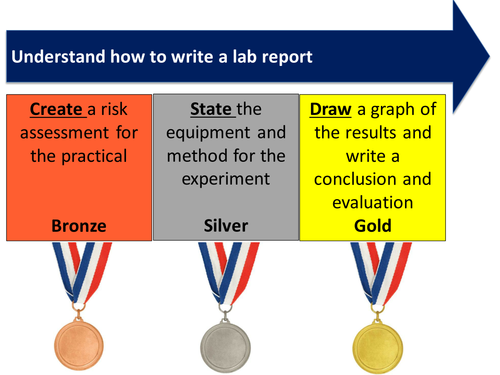 Understand how to write a lab report

Create a risk assessment for the practical

Bronze

State the equipment and method for the experiment

Silver

Draw a graph of the results and write a conclusion and evaluation

Gold